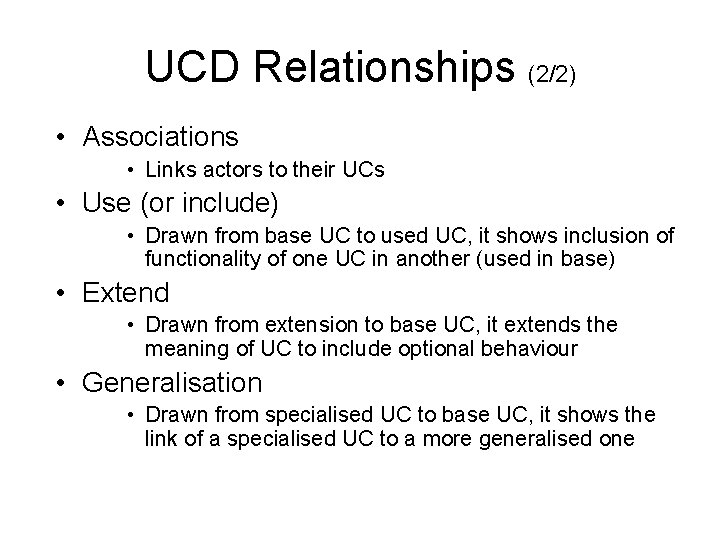 UCD Relationships (2/2)

• Associations
  • Links actors to their UCs
• Use (or include)
  • Drawn from base UC to used UC, it shows inclusion of functionality of one UC in another (used in base)
• Extend
  • Drawn from extension to base UC, it extends the meaning of UC to include optional behaviour
• Generalisation
  • Drawn from specialised UC to base UC, it shows the link of a specialised UC to a more generalised one